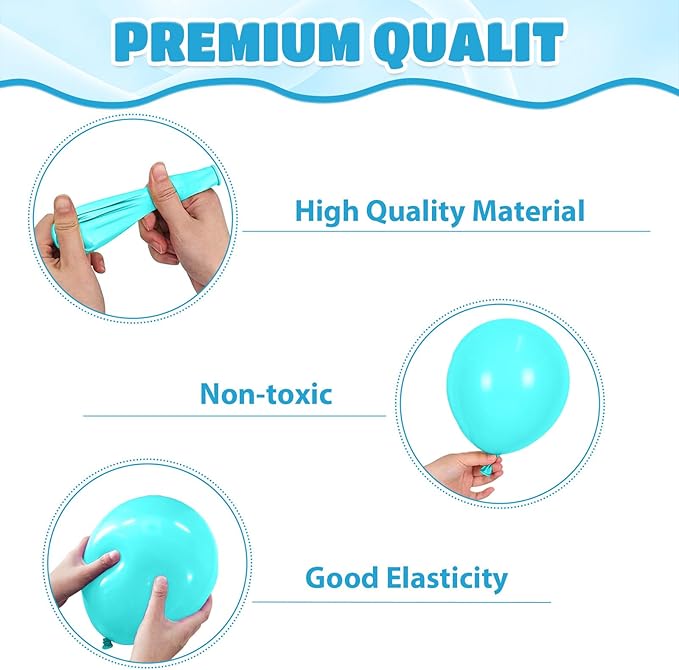 PREMIUM QUALIT

High Quality Material

Non-toxic

Good Elasticity